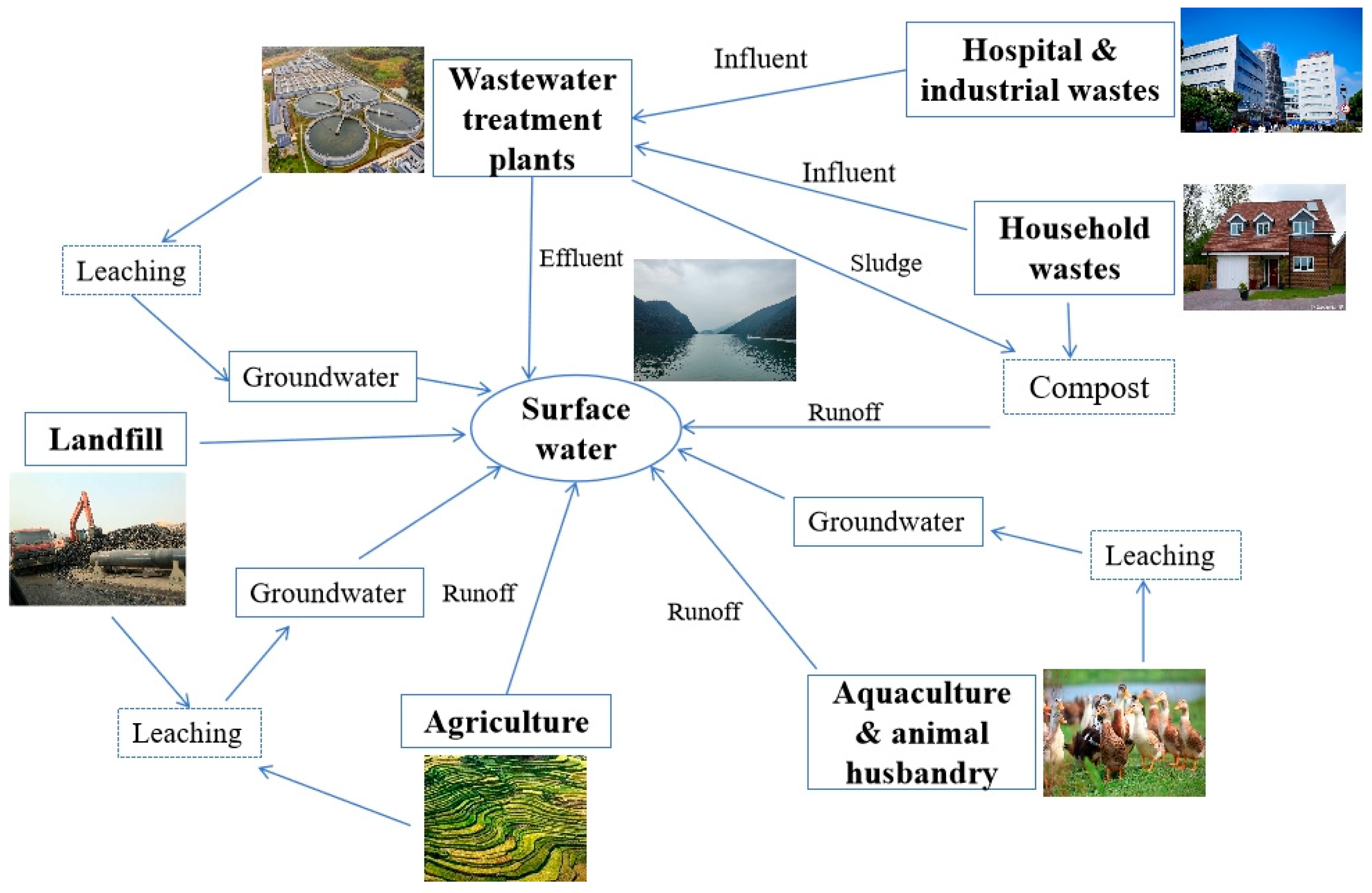 Wastewater treatment plants

Influent

Hospital & industrial wastes

Influent

Household wastes

Leaching

Effluent

Sludge

Groundwater

Compost

Surface water

Runoff

Landfill

Groundwater

Leaching

Groundwater

Runoff

Runoff

Leaching

Agriculture

Aquaculture & animal husbandry